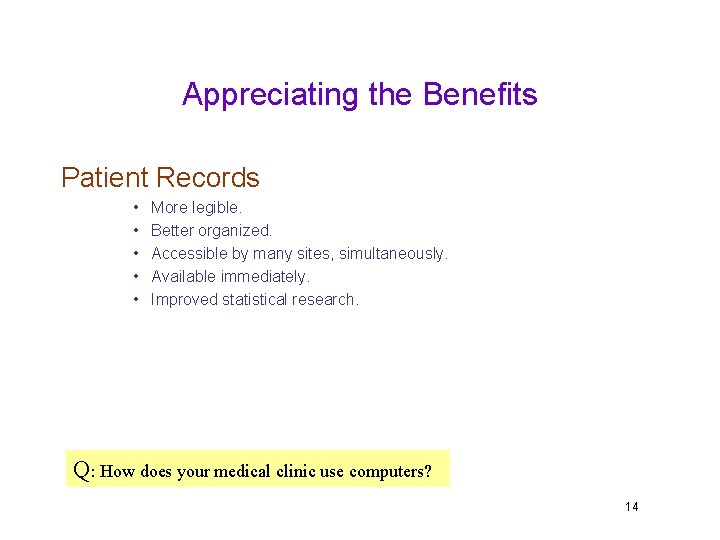 Appreciating the Benefits

Patient Records

• More legible.
• Better organized.
• Accessible by many sites, simultaneously.
• Available immediately.
• Improved statistical research.

Q: How does your medical clinic use computers?

14